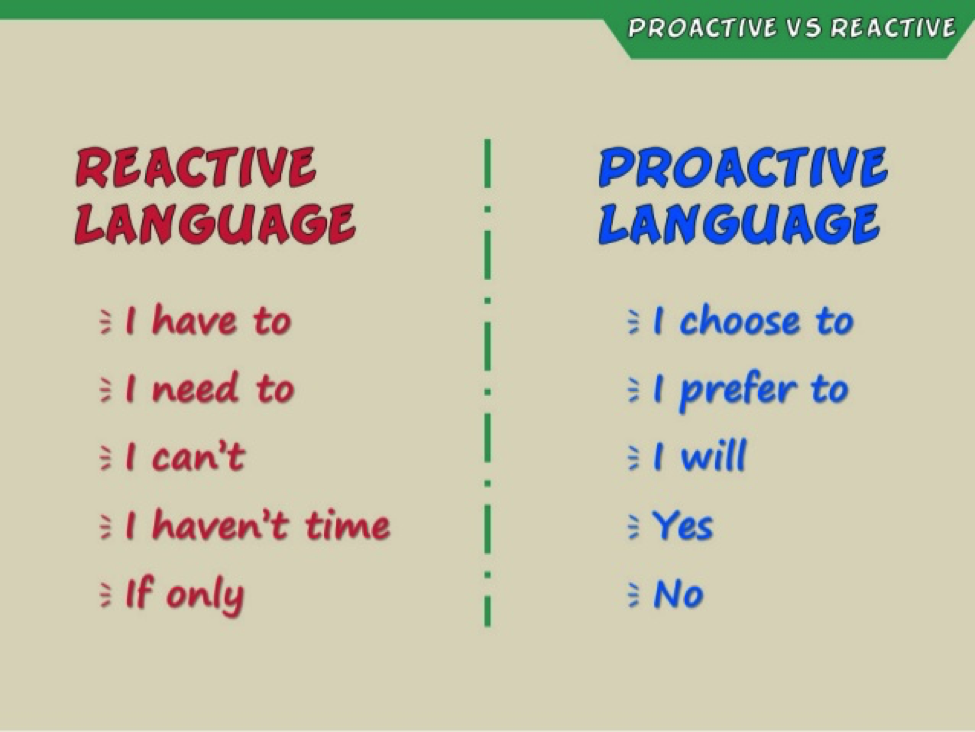 PROACTIVE VS REACTIVE

REACTIVE LANGUAGE

I have to

I need to

I can't

I haven't time

If only

PROACTIVE LANGUAGE

I choose to

I prefer to

I will

Yes

No